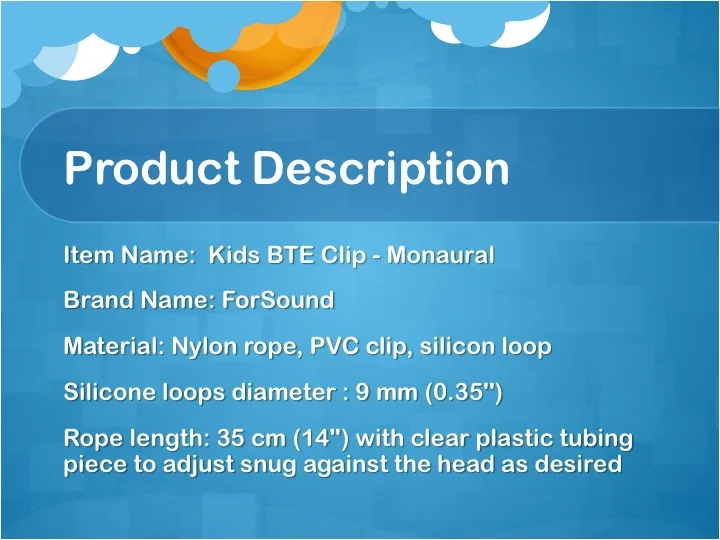 Product Description

Item Name: Kids BTE Clip - Monaural

Brand Name: ForSound

Material: Nylon rope, PVC clip, silicon loop

Silicone loops diameter : 9 mm (0.35")

Rope length: 35 cm (14") with clear plastic tubing piece to adjust snug against the head as desired